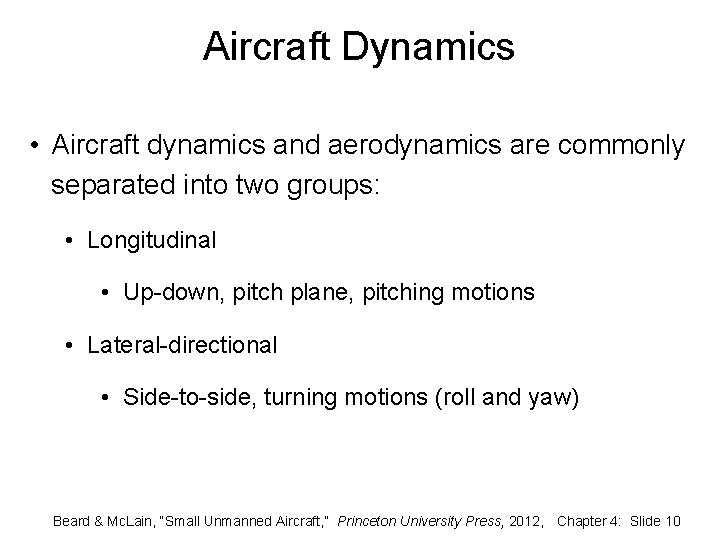 Aircraft Dynamics

• Aircraft dynamics and aerodynamics are commonly separated into two groups:

• Longitudinal

• Up-down, pitch plane, pitching motions

• Lateral-directional

• Side-to-side, turning motions (roll and yaw)

Beard & McLain, "Small Unmanned Aircraft," Princeton University Press, 2012, Chapter 4: Slide 10